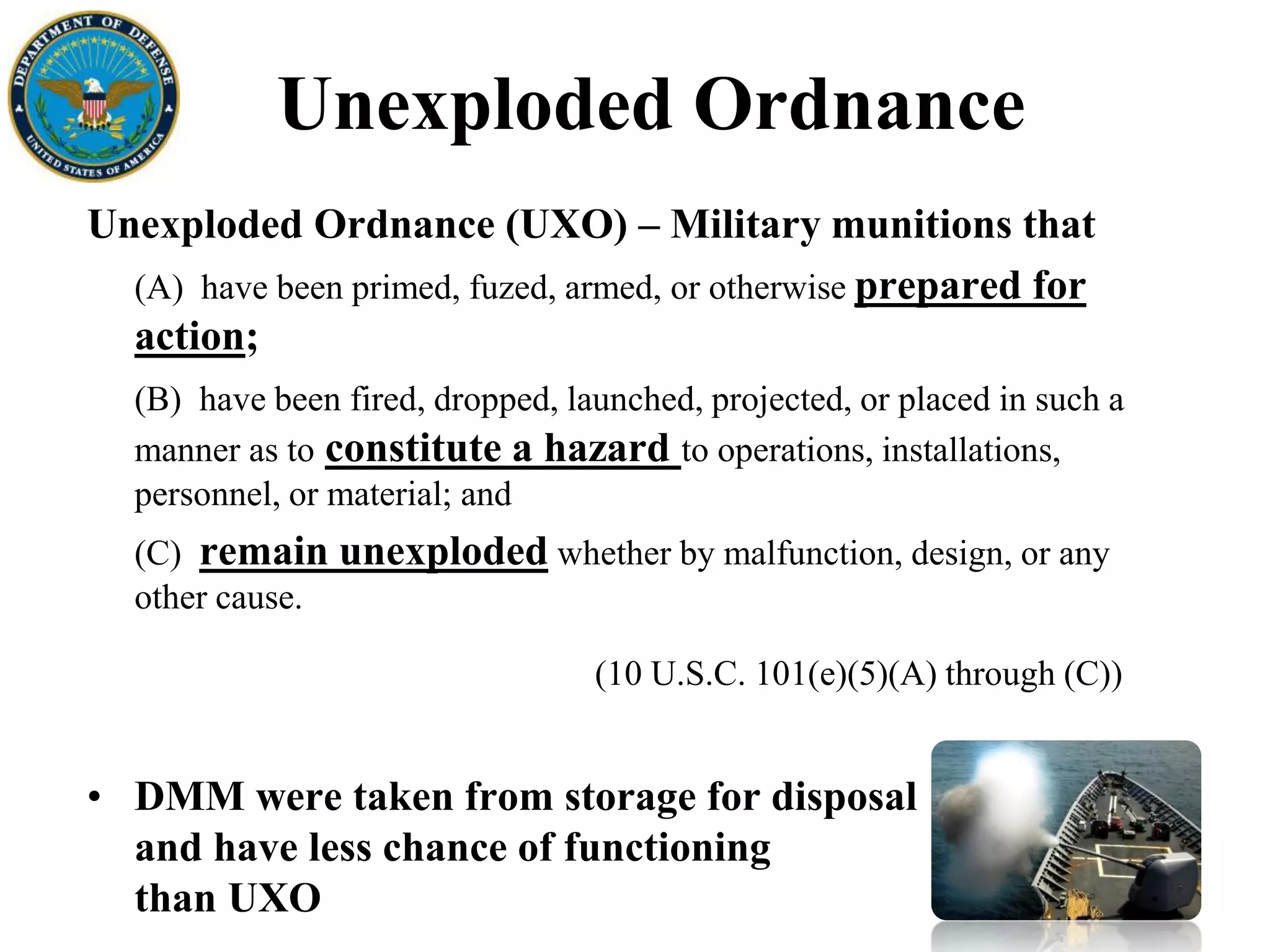 DEPARTMENT OF DEFENSE
UNITED STATES OF AMERICA

Unexploded Ordnance

Unexploded Ordnance (UXO) – Military munitions that

(A) have been primed, fuzed, armed, or otherwise prepared for action;

(B) have been fired, dropped, launched, projected, or placed in such a manner as to constitute a hazard to operations, installations, personnel, or material; and

(C) remain unexploded whether by malfunction, design, or any other cause.

(10 U.S.C. 101(e)(5)(A) through (C))

• DMM were taken from storage for disposal and have less chance of functioning than UXO